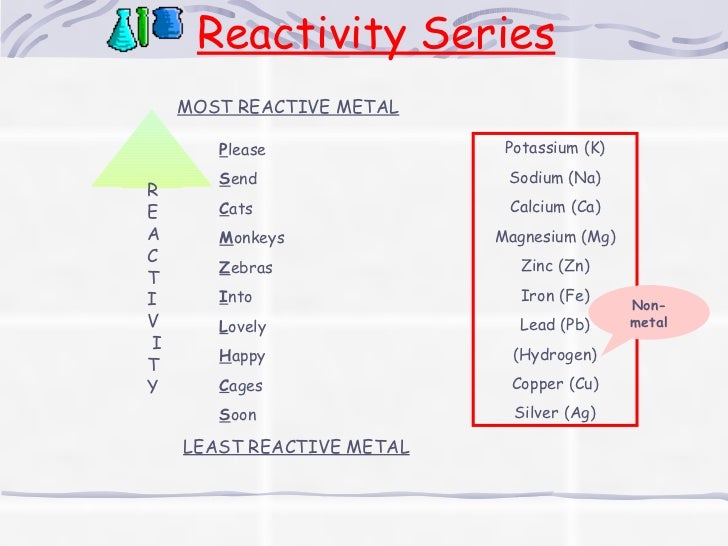 Reactivity Series

MOST REACTIVE METAL

R
E
A
C
T
I
V
I
T
Y

Please
Send
Cats
Monkeys
Zebras
Into
Lovely
Happy
Cages
Soon

Potassium (K)
Sodium (Na)
Calcium (Ca)
Magnesium (Mg)
Zinc (Zn)
Iron (Fe)
Lead (Pb)
(Hydrogen)
Copper (Cu)
Silver (Ag)

Non-metal

LEAST REACTIVE METAL